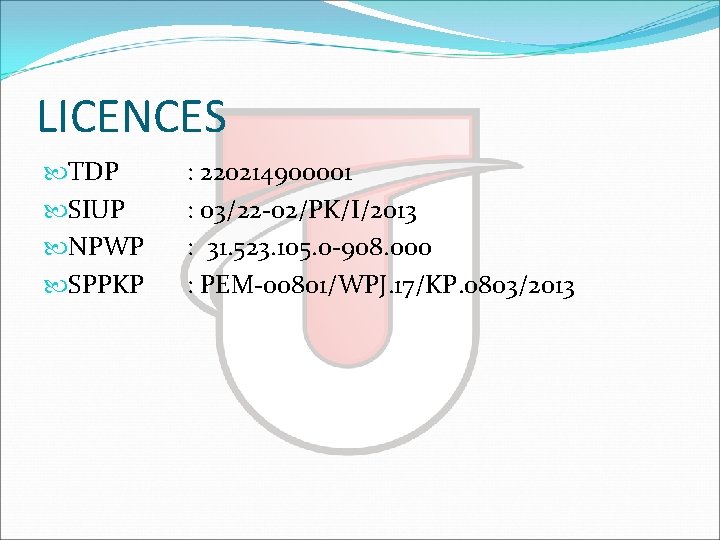 LICENCES

TDP : 220214900001

SIUP : 03/22-02/PK/I/2013

NPWP : 31.523.105.0-908.000

SPPKP : PEM-00801/WPJ.17/KP.0803/2013